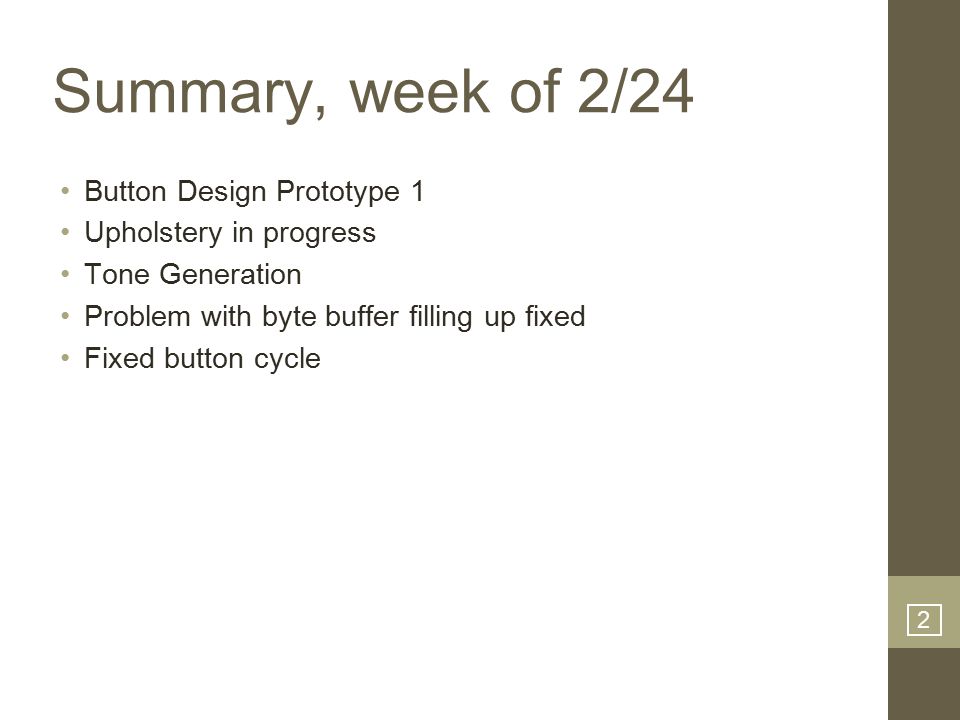 Summary, week of 2/24

• Button Design Prototype 1
• Upholstery in progress
• Tone Generation
• Problem with byte buffer filling up fixed
• Fixed button cycle

2